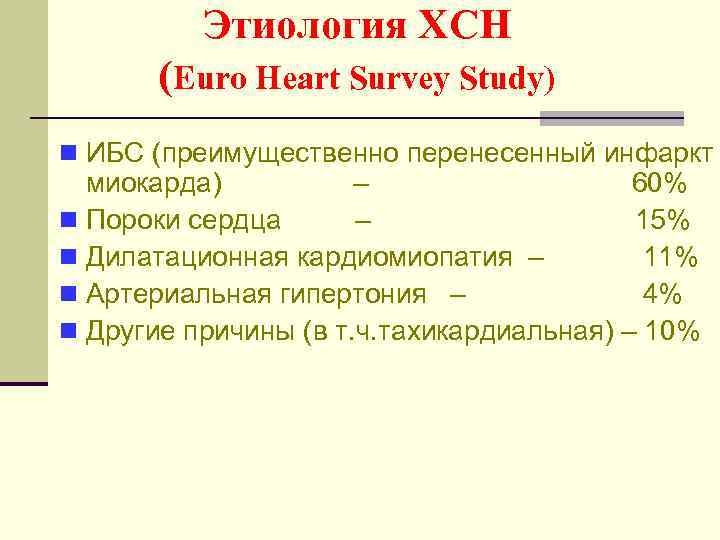 Этиология ХСН
(Euro Heart Survey Study)

ИБС (преимущественно перенесенный инфаркт миокарда) – 60%
Пороки сердца – 15%
Дилатационная кардиомиопатия – 11%
Артериальная гипертония – 4%
Другие причины (в т.ч.тахикардиальная) – 10%